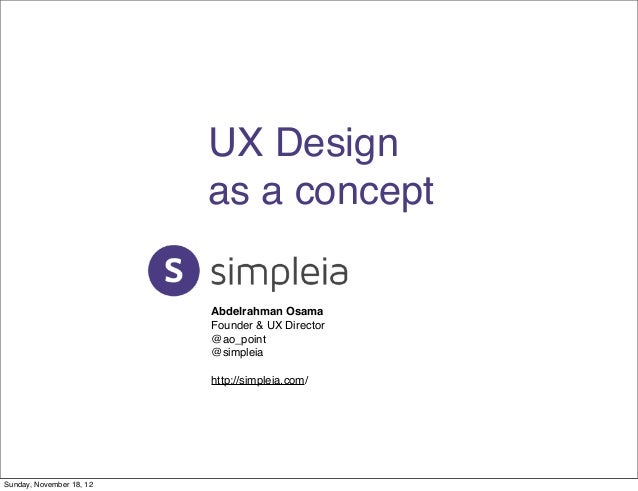 UX Design
as a concept

S simpleia

Abdelrahman Osama
Founder & UX Director
@ao_point
@simpleia

http://simpleia.com/

Sunday, November 18, 12